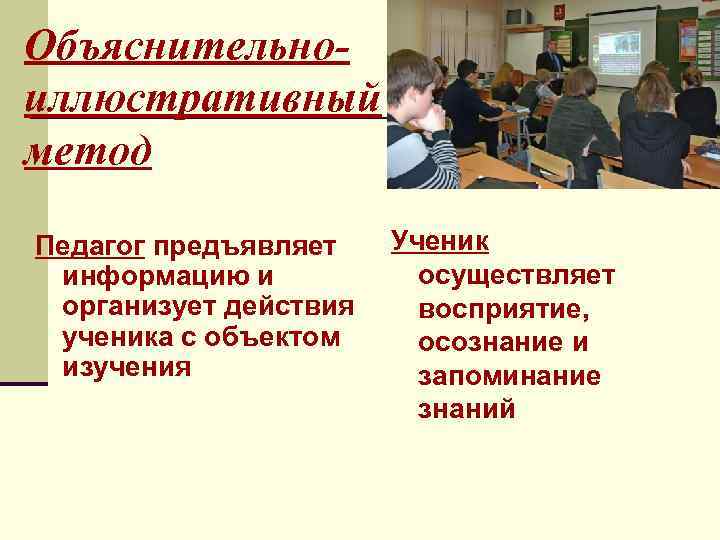 Объяснительно-иллюстративный метод

Педагог предъявляет информацию и организует действия ученика с объектом изучения

Ученик осуществляет восприятие, осознание и запоминание знаний